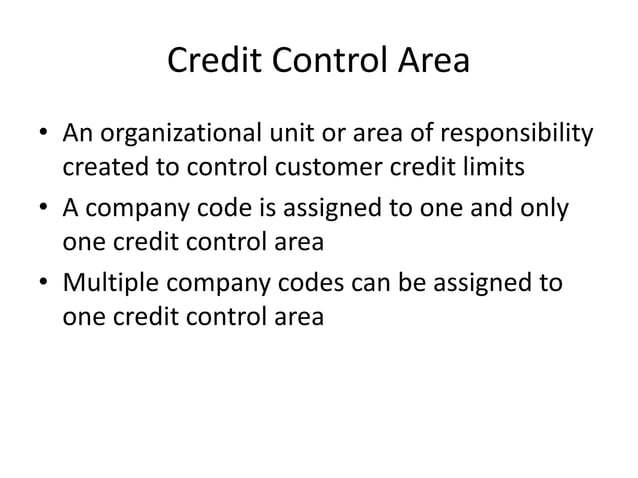 Credit Control Area

• An organizational unit or area of responsibility created to control customer credit limits

• A company code is assigned to one and only one credit control area

• Multiple company codes can be assigned to one credit control area